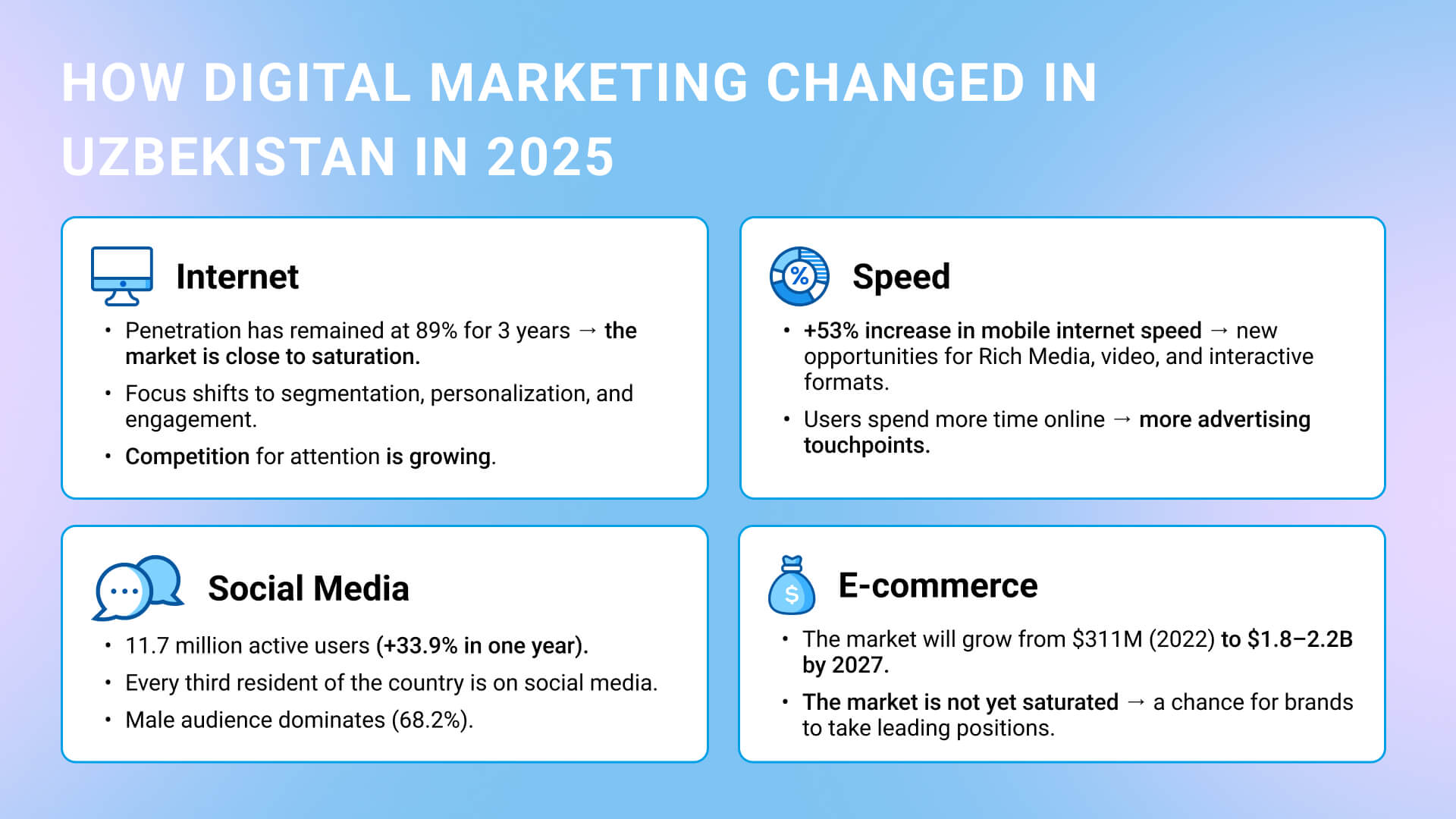 HOW DIGITAL MARKETING CHANGED IN UZBEKISTAN IN 2025

Internet

• Penetration has remained at 89% for 3 years → the market is close to saturation.
• Focus shifts to segmentation, personalization, and engagement.
• Competition for attention is growing.

Speed

• +53% increase in mobile internet speed → new opportunities for Rich Media, video, and interactive formats.
• Users spend more time online → more advertising touchpoints.

Social Media

• 11.7 million active users (+33.9% in one year).
• Every third resident of the country is on social media.
• Male audience dominates (68.2%).

E-commerce

• The market will grow from \$311M (2022) to \$1.8–2.2B by 2027.
• The market is not yet saturated → a chance for brands to take leading positions.